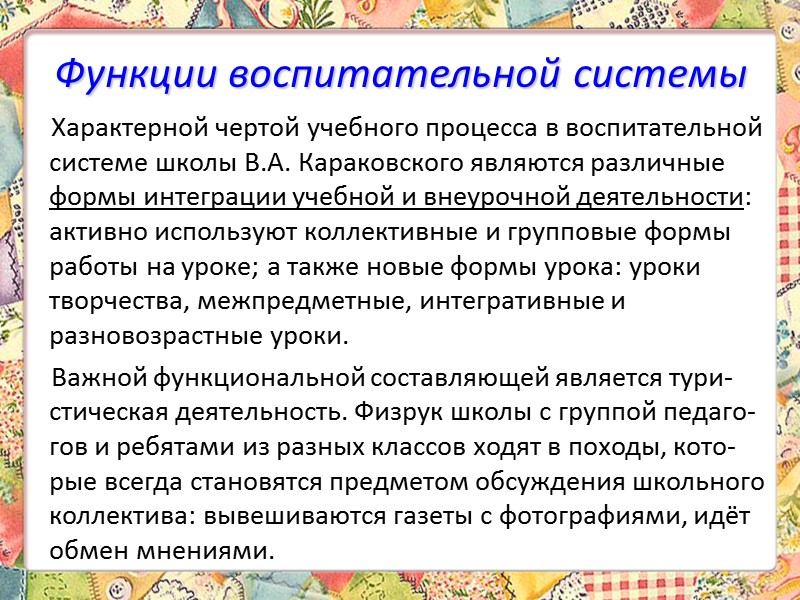 Функции воспитательной системы

Характерной чертой учебного процесса в воспитательной системе школы В.А. Караковского являются различные формы интеграции учебной и внеурочной деятельности: активно используют коллективные и групповые формы работы на уроке; а также новые формы урока: уроки творчества, межпредметные, интегративные и разновозрастные уроки.

Важной функциональной составляющей является туристическая деятельность. Физрук школы с группой педагогов и ребятами из разных классов ходят в походы, которые всегда становятся предметом обсуждения школьного коллектива: вывешиваются газеты с фотографиями, идёт обмен мнениями.